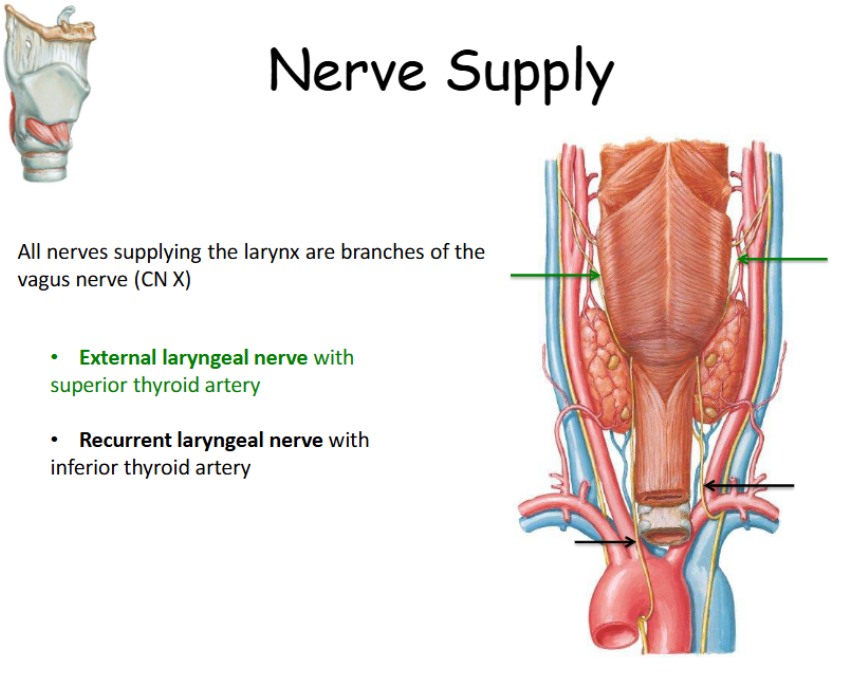 Nerve Supply

All nerves supplying the larynx are branches of the vagus nerve (CN X)

• External laryngeal nerve with superior thyroid artery

• Recurrent laryngeal nerve with inferior thyroid artery